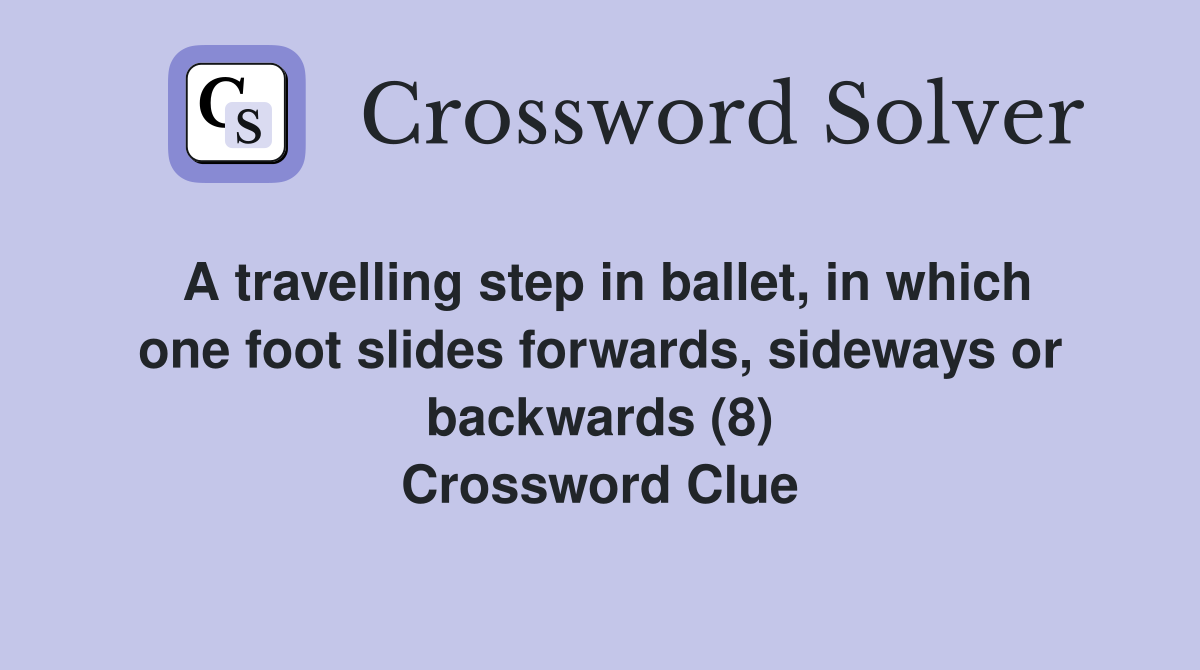 CS

Crossword Solver

A travelling step in ballet, in which one foot slides forwards, sideways or backwards (8)
Crossword Clue